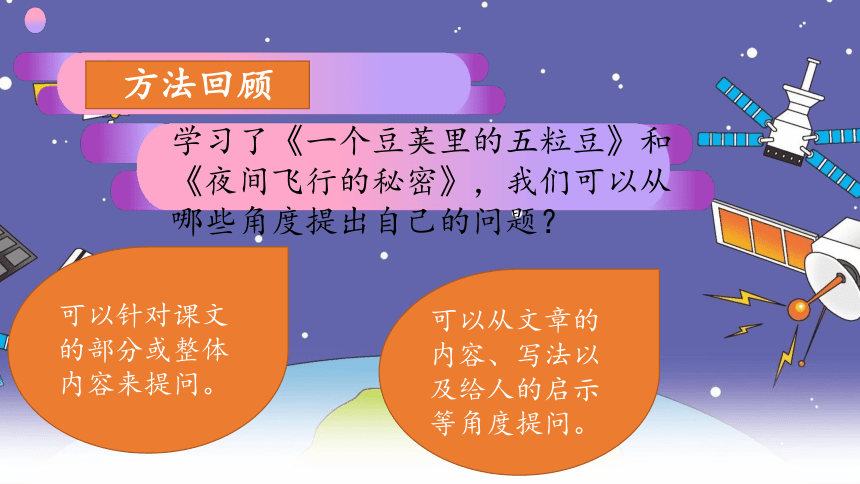 方法回顾

学习了《一个豆荚里的五粒豆》和《夜间飞行的秘密》，我们可以从哪些角度提出自己的问题？

可以针对课文的部分或整体内容来提问。

可以从文章的内容、写法以及给人的启示等角度提问。